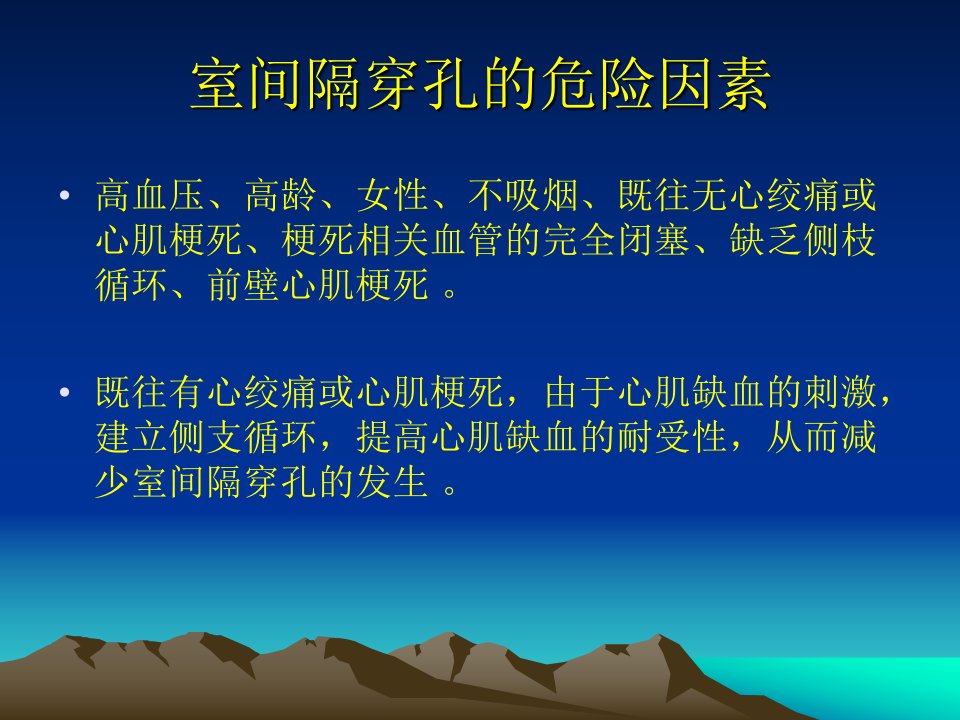 室间隔穿孔的危险因素

• 高血压、高龄、女性、不吸烟、既往无心绞痛或心肌梗死、梗死相关血管的完全闭塞、缺乏侧枝循环、前壁心肌梗死 。

• 既往有心绞痛或心肌梗死，由于心肌缺血的刺激，建立侧支循环，提高心肌缺血的耐受性，从而减少室间隔穿孔的发生 。